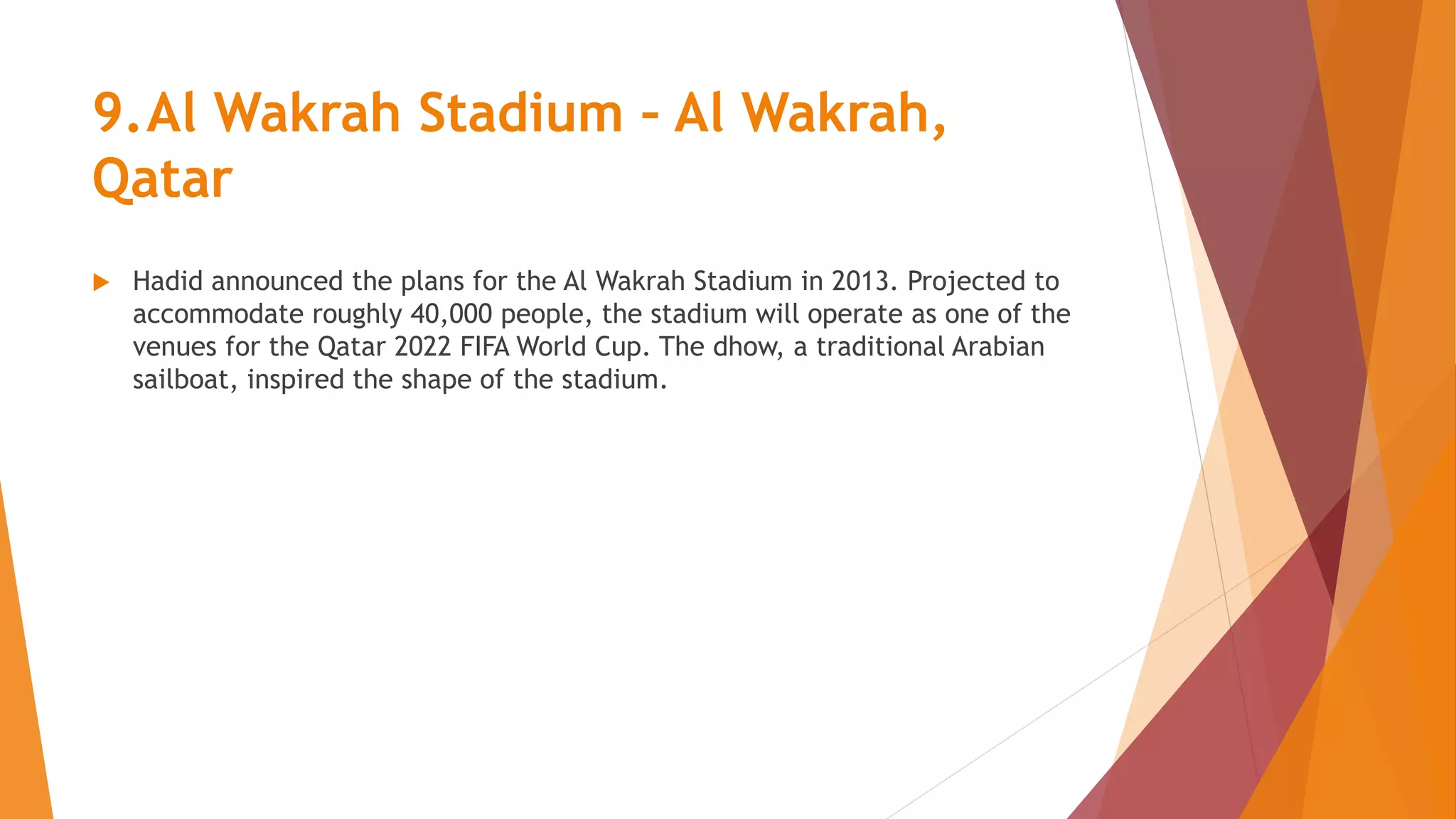 9.Al Wakrah Stadium - Al Wakrah, Qatar

Hadid announced the plans for the Al Wakrah Stadium in 2013. Projected to accommodate roughly 40,000 people, the stadium will operate as one of the venues for the Qatar 2022 FIFA World Cup. The dhow, a traditional Arabian sailboat, inspired the shape of the stadium.